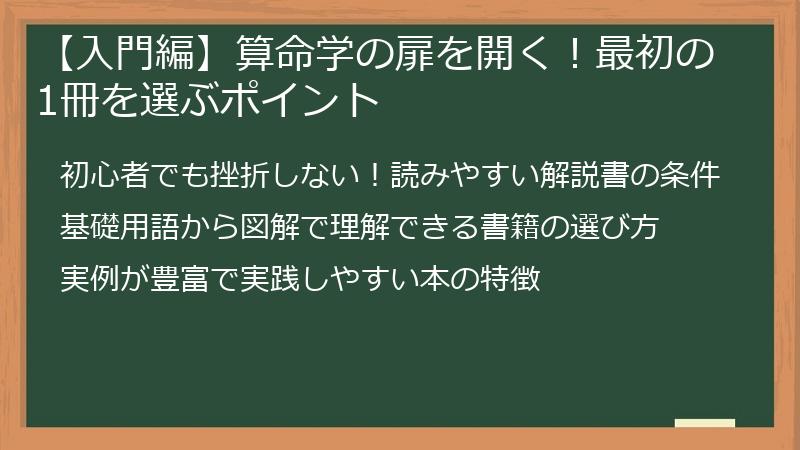 【入門編】算命学の扉を開く！最初の1冊を選ぶポイント

初心者でも挫折しない！読みやすい解説書の条件

基礎用語から図解で理解できる書籍の選び方

実例が豊富で実践しやすい本の特徴